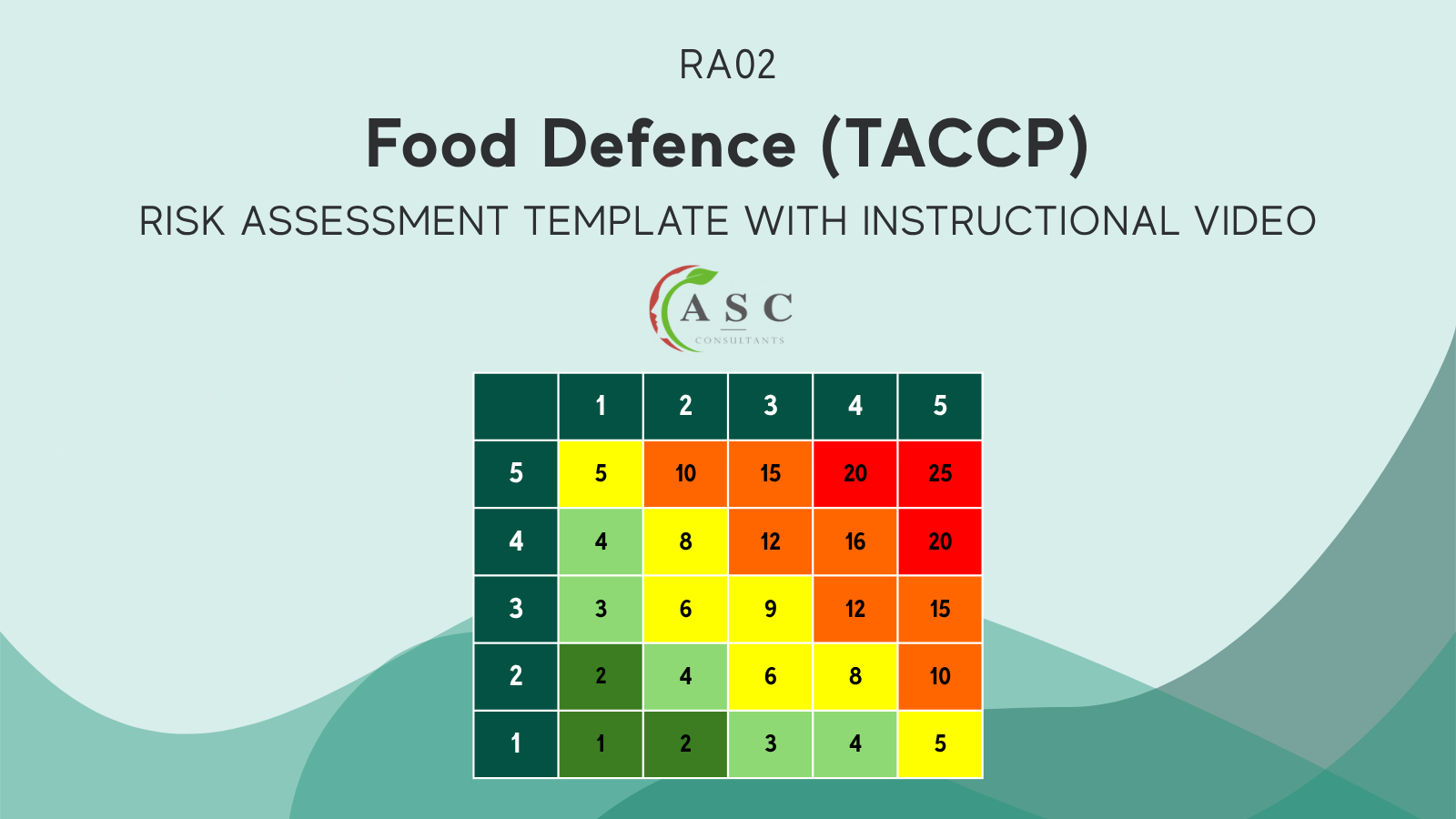 RA02

Food Defence (TACCP)

RISK ASSESSMENT TEMPLATE WITH INSTRUCTIONAL VIDEO

ASC
CONSULTANTS

| | 1 | 2 | 3 | 4 | 5 |
|---|---|---|---|---|---|
| 5 | 5 | 10 | 15 | 20 | 25 |
| 4 | 4 | 8 | 12 | 16 | 20 |
| 3 | 3 | 6 | 9 | 12 | 15 |
| 2 | 2 | 4 | 6 | 8 | 10 |
| 1 | 1 | 2 | 3 | 4 | 5 |